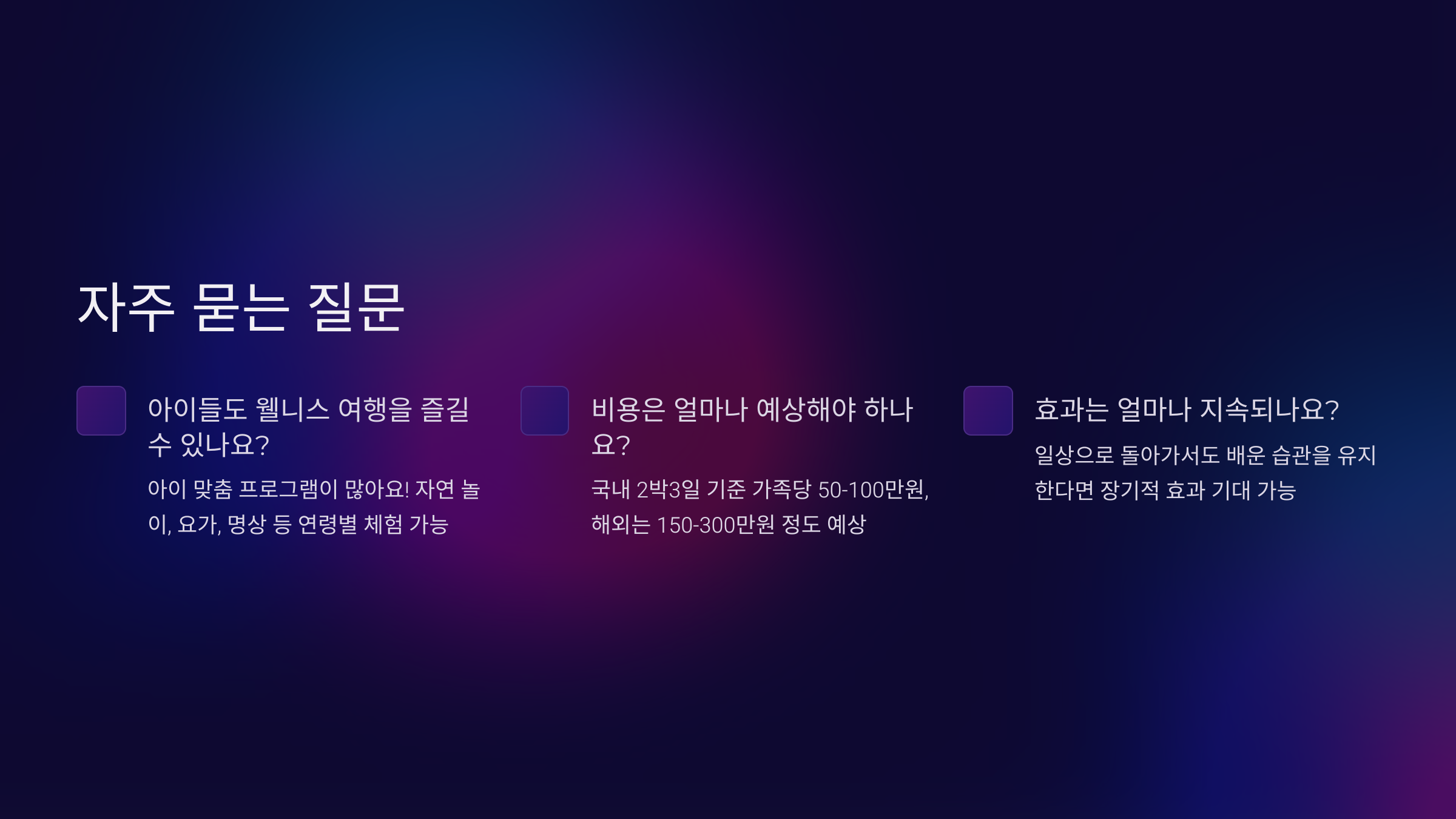 자주 묻는 질문

아이들도 웰니스 여행을 즐길 수 있나요?

아이 맞춤 프로그램이 많아요! 자연 놀이, 요가, 명상 등 연령별 체험 가능

비용은 얼마나 예상해야 하나요?

국내 2박3일 기준 가족당 50-100만원, 해외는 150-300만원 정도 예상

효과는 얼마나 지속되나요?

일상으로 돌아가서도 배운 습관을 유지한다면 장기적 효과 기대 가능